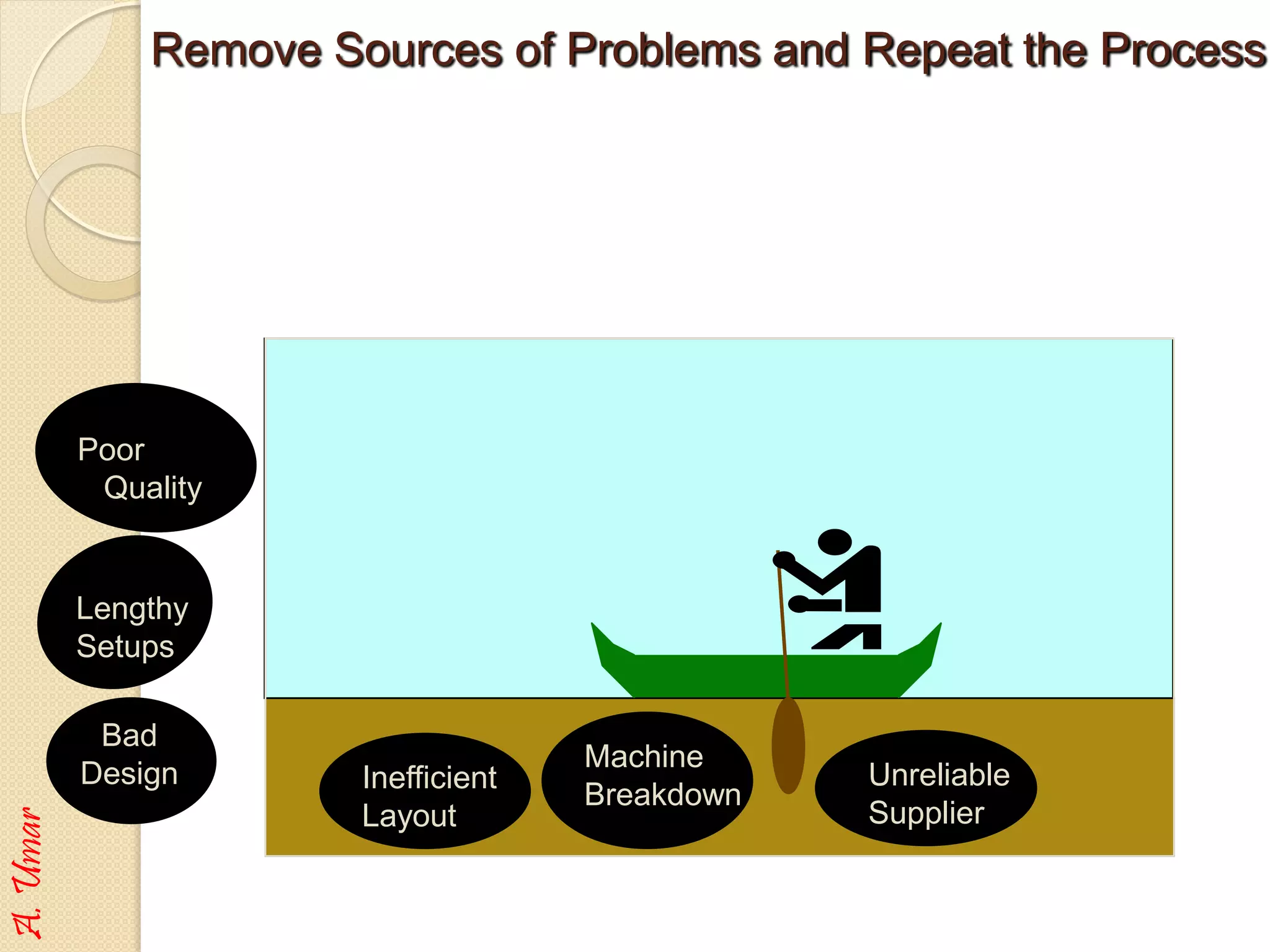 Remove Sources of Problems and Repeat the Process

Poor Quality

Lengthy Setups

Bad Design

Inefficient Layout

Machine Breakdown

Unreliable Supplier

A. Umar